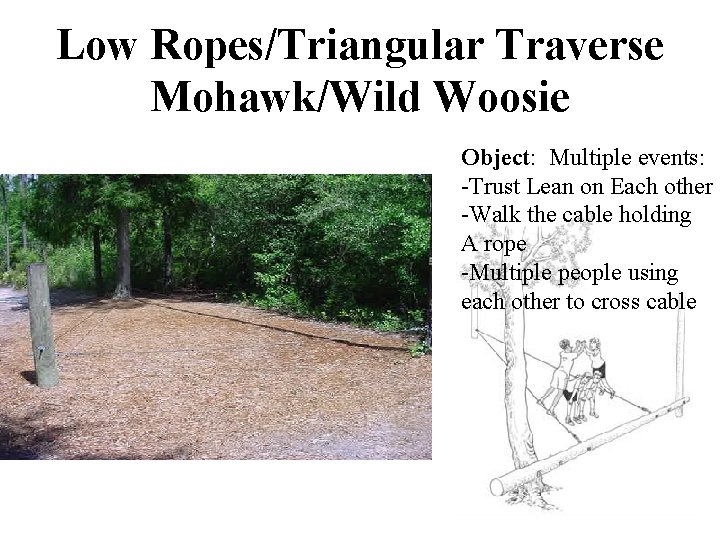 Low Ropes/Triangular Traverse
Mohawk/Wild Woosie

Object: Multiple events:
-Trust Lean on Each other
-Walk the cable holding A rope
-Multiple people using each other to cross cable